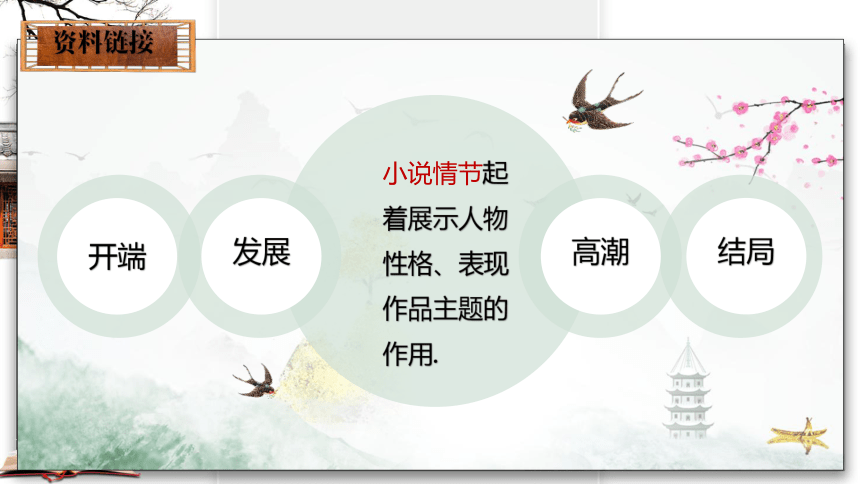 资料链接

开端

发展

小说情节起着展示人物性格、表现作品主题的作用.

高潮

结局